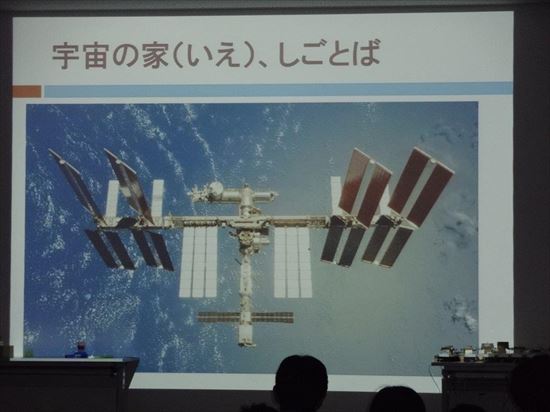 宇宙の家(いえ)、しごとば